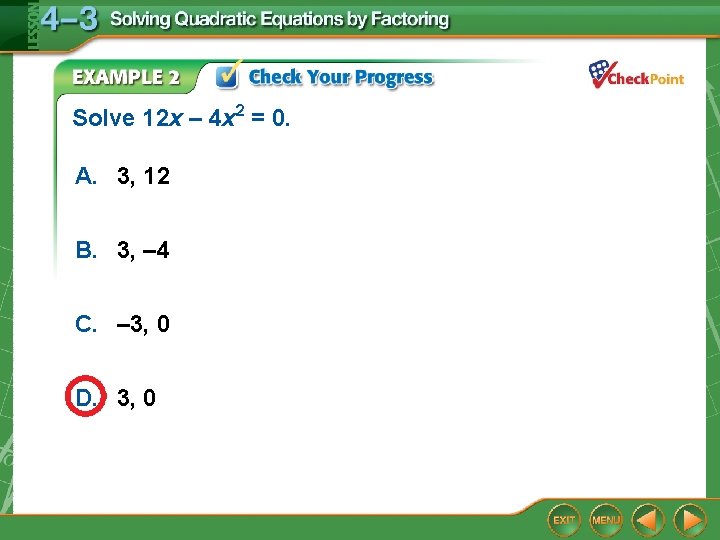 LESSON 4–3 Solving Quadratic Equations by Factoring

EXAMPLE 2 Check Your Progress

CheckPoint

Solve $12x - 4x^2 = 0$.

A. 3, 12

B. 3, –4

C. –3, 0

D. 3, 0

EXIT MENU